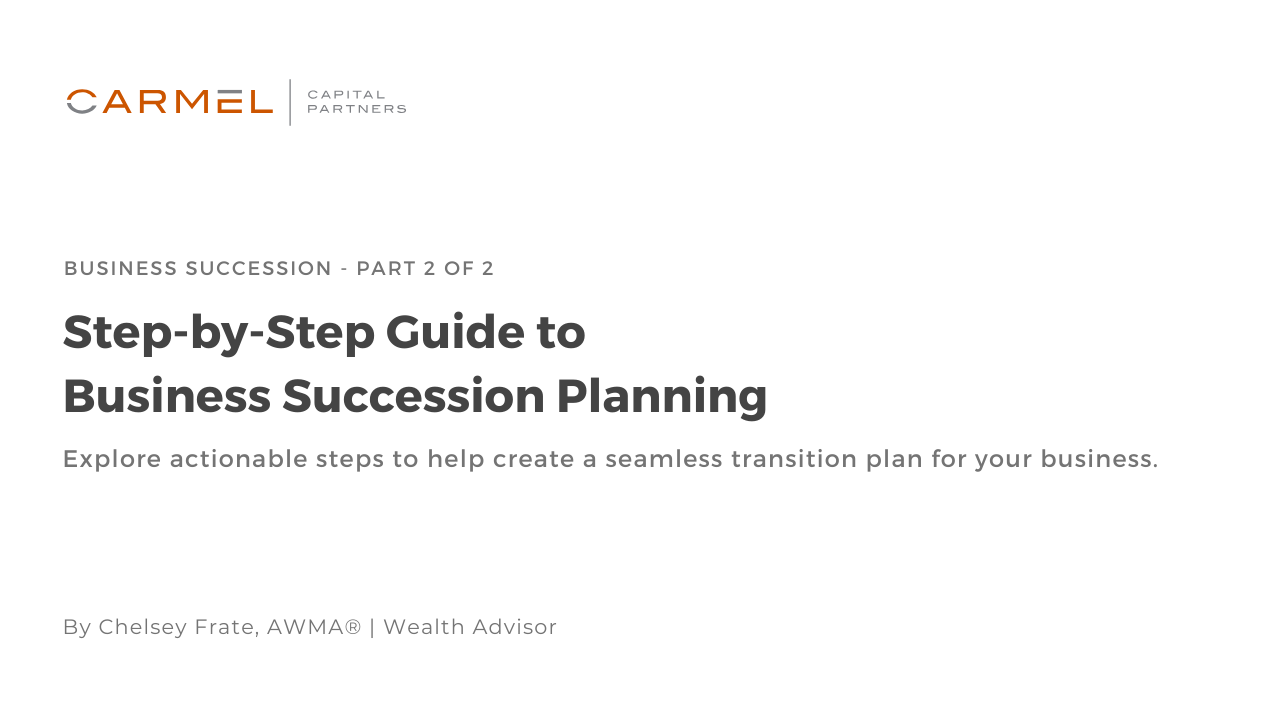 CARMEL | CAPITAL PARTNERS

BUSINESS SUCCESSION - PART 2 OF 2

Step-by-Step Guide to Business Succession Planning

Explore actionable steps to help create a seamless transition plan for your business.

By Chelsey Frate, AWMA® | Wealth Advisor